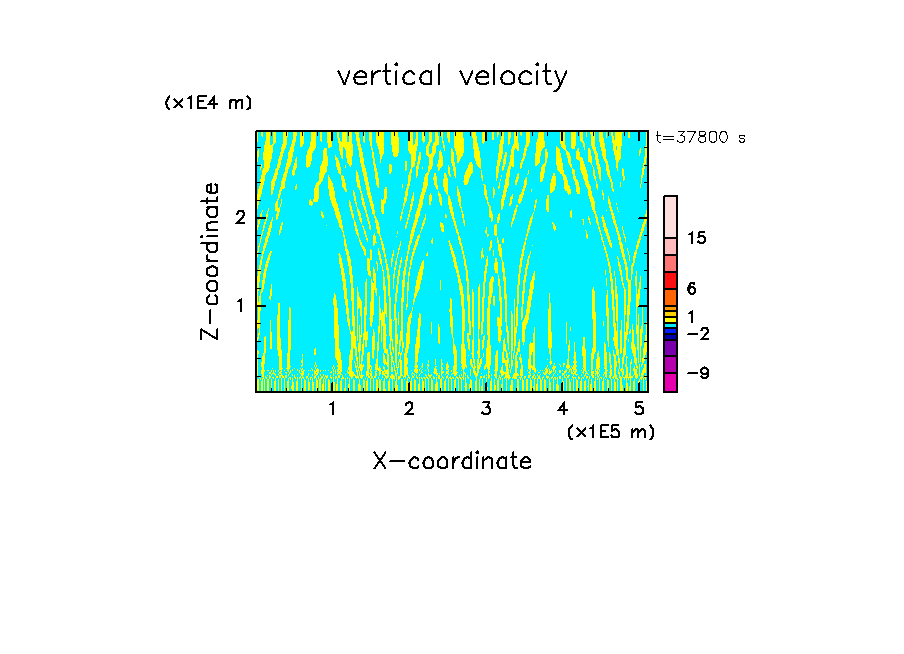 vertical velocity

(x1E4 m)

t=37800 s

Z-coordinate

2

1

15

6

1

−2

−9

1 2 3 4 5

(x1E5 m)

X-coordinate